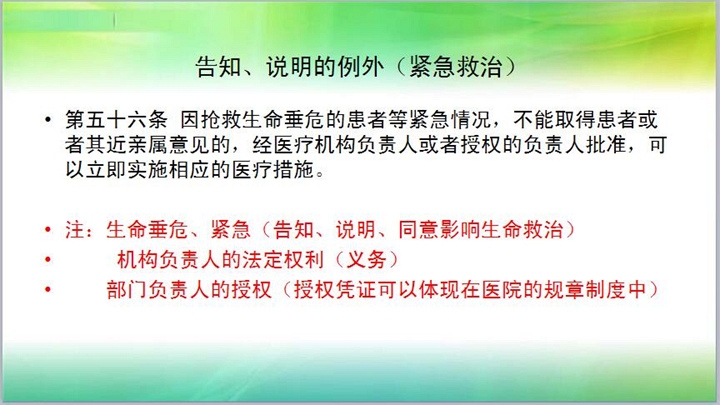 告知、说明的例外（紧急救治）

• 第五十六条 因抢救生命垂危的患者等紧急情况，不能取得患者或者其近亲属意见的，经医疗机构负责人或者授权的负责人批准，可以立即实施相应的医疗措施。

• 注：生命垂危、紧急（告知、说明、同意影响生命救治）
• 机构负责人的法定权利（义务）
• 部门负责人的授权（授权凭证可以体现在医院的规章制度中）